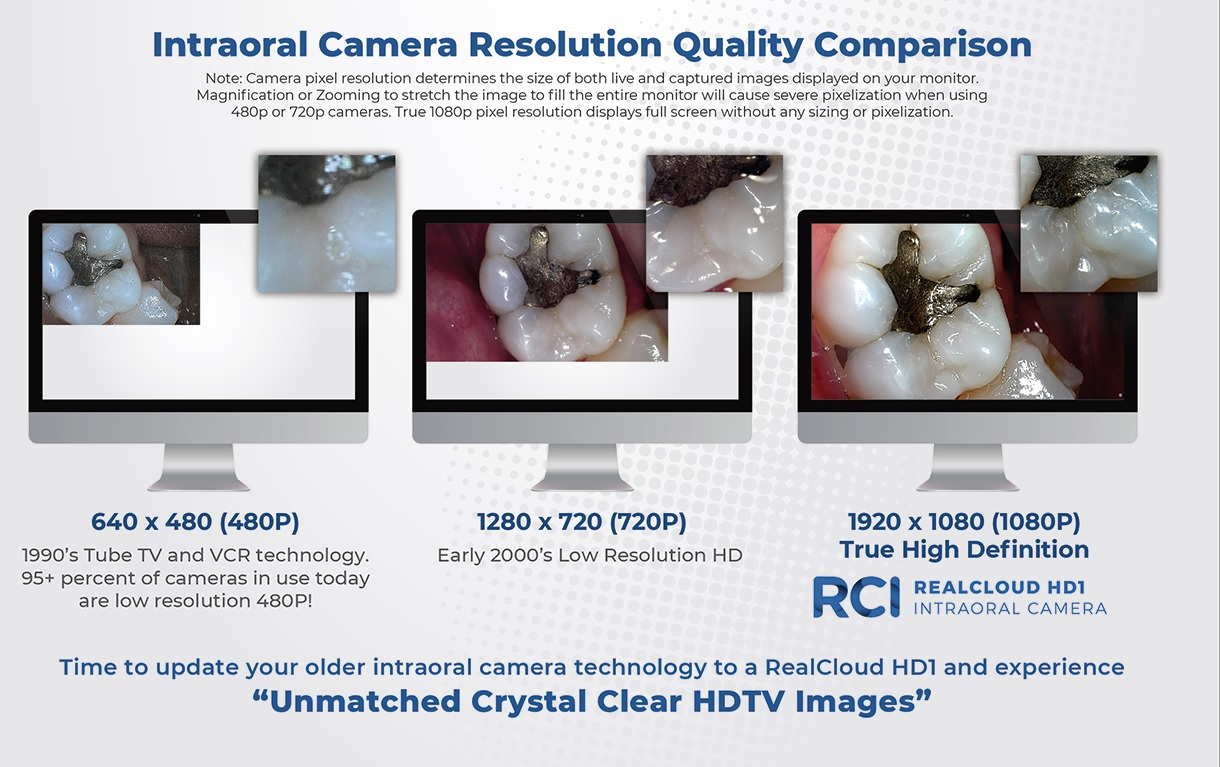 Intraoral Camera Resolution Quality Comparison

Note: Camera pixel resolution determines the size of both live and captured images displayed on your monitor. Magnification or Zooming to stretch the image to fill the entire monitor will cause severe pixelization when using 480p or 720p cameras. True 1080p pixel resolution displays full screen without any sizing or pixelization.

640 x 480 (480P)
1990's Tube TV and VCR technology. 95+ percent of cameras in use today are low resolution 480P!

1280 x 720 (720P)
Early 2000's Low Resolution HD

1920 x 1080 (1080P)
True High Definition

RCI REALCLOUD HD1 INTRAORAL CAMERA

Time to update your older intraoral camera technology to a RealCloud HD1 and experience
"Unmatched Crystal Clear HDTV Images"